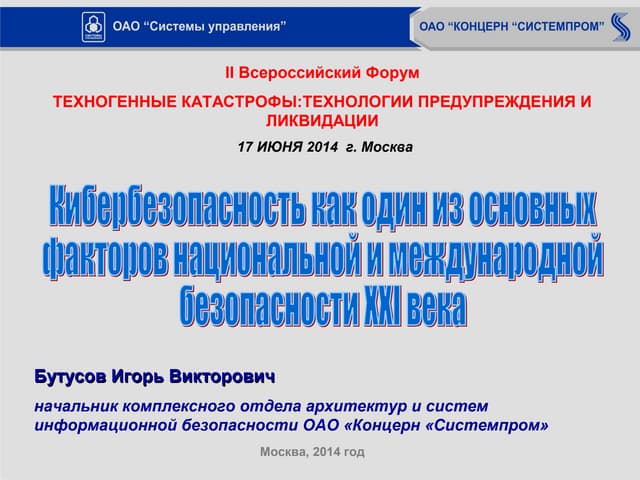 ОАО “Системы управления”

ОАО “КОНЦЕРН “СИСТЕМПРОМ”

II Всероссийский Форум

ТЕХНОГЕННЫЕ КАТАСТРОФЫ:ТЕХНОЛОГИИ ПРЕДУПРЕЖДЕНИЯ И ЛИКВИДАЦИИ

17 ИЮНЯ 2014 г. Москва

Кибербезопасность как один из основных факторов национальной и международной безопасности XXI века

Бутусов Игорь Викторович

начальник комплексного отдела архитектур и систем информационной безопасности ОАО «Концерн «Системпром»

Москва, 2014 год